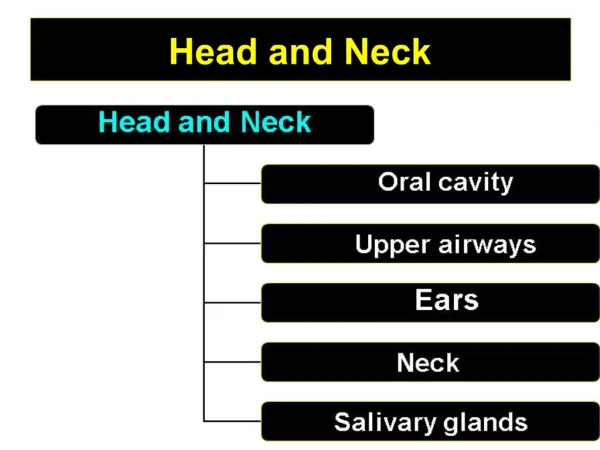 Head and Neck

Head and Neck

Oral cavity

Upper airways

Ears

Neck

Salivary glands